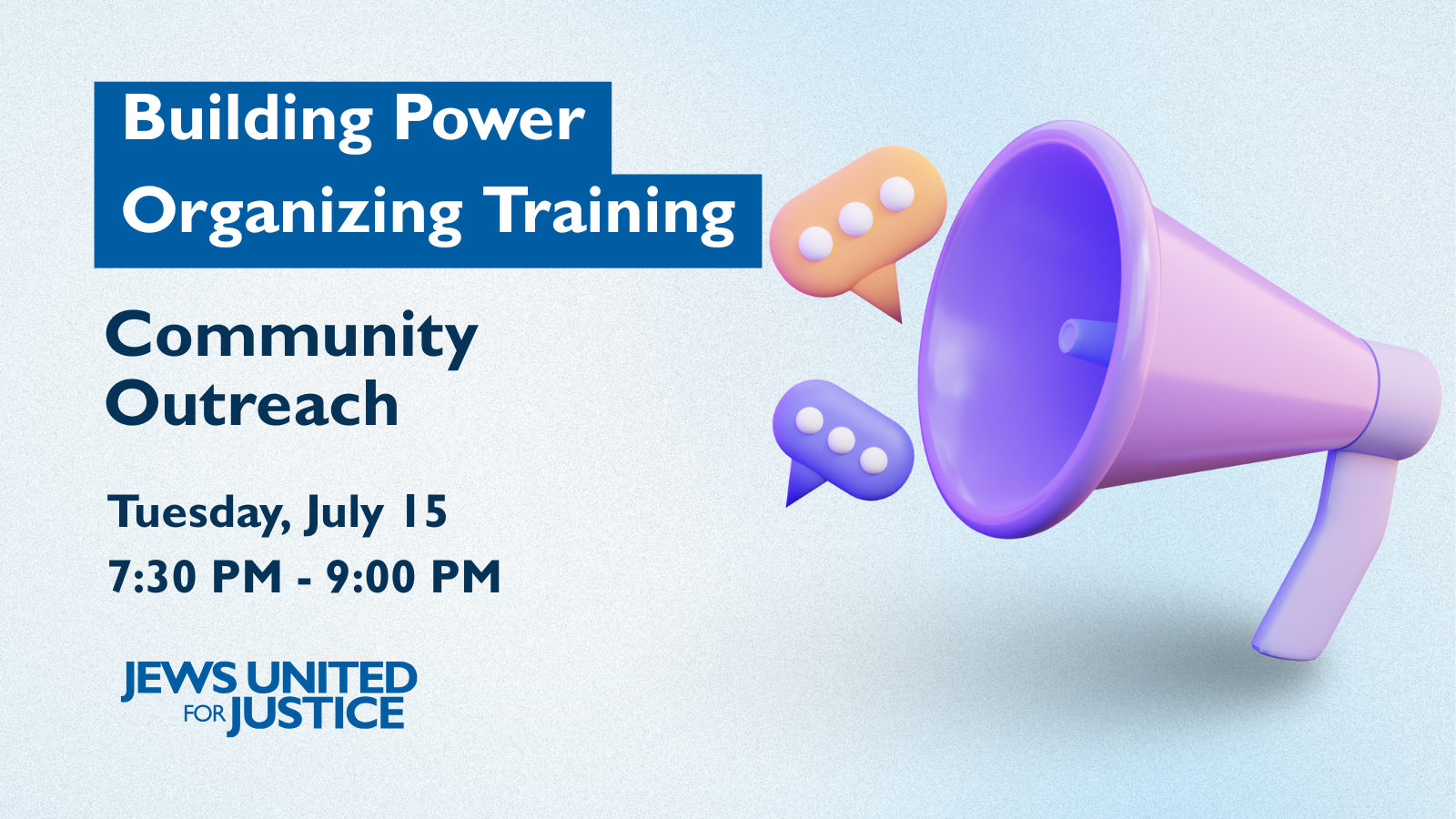 Building Power
Organizing Training

Community
Outreach

Tuesday, July 15
7:30 PM - 9:00 PM

JEWS UNITED
FOR JUSTICE